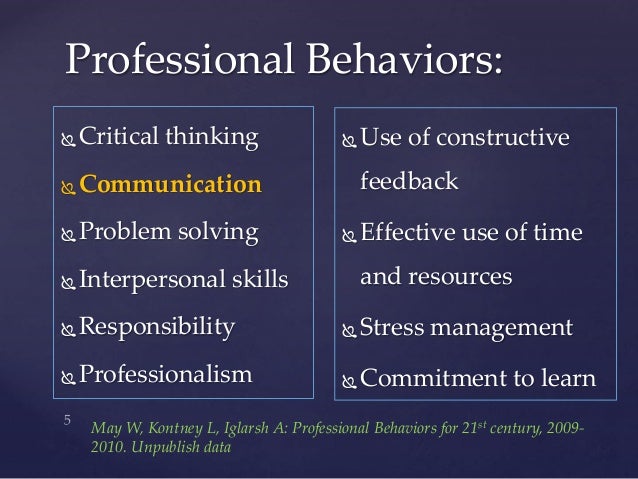 Professional Behaviors:

Critical thinking

Communication

Problem solving

Interpersonal skills

Responsibility

Professionalism

Use of constructive feedback

Effective use of time and resources

Stress management

Commitment to learn

5

May W, Kontney L, Iglarsh A: Professional Behaviors for 21$^{st}$ century, 2009-2010. Unpublish data